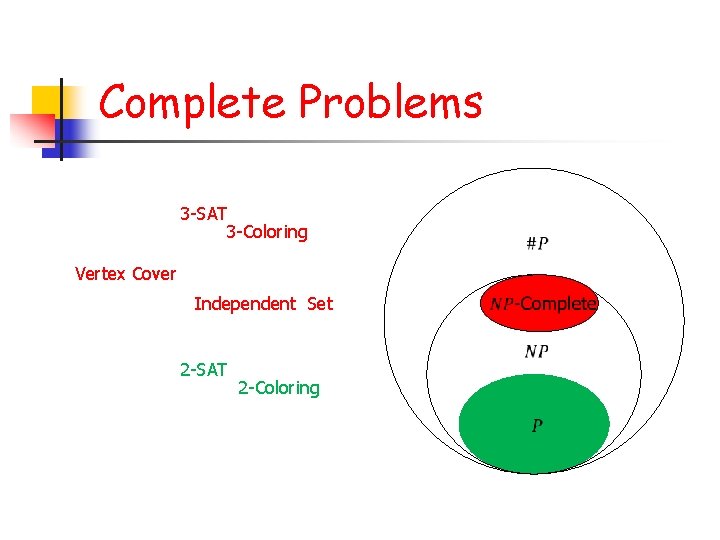 Complete Problems

3-SAT
3-Coloring

Vertex Cover

Independent Set

2-SAT
2-Coloring

$\#P$

$NP$-Complete

$NP$

$P$